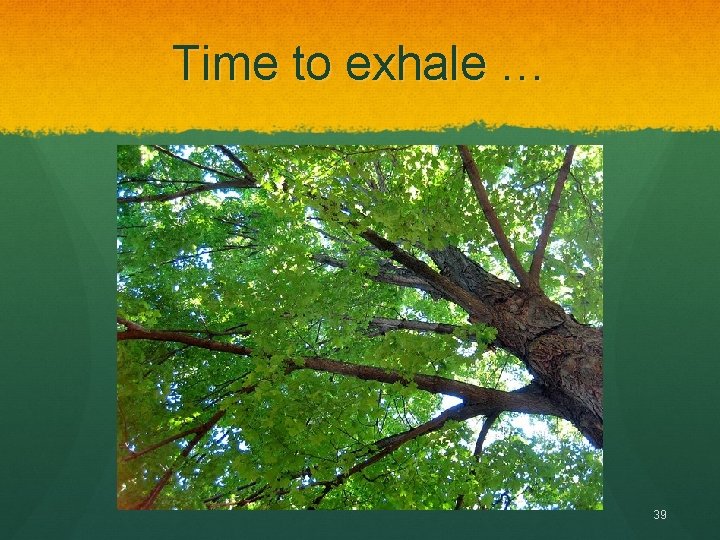 Time to exhale …

39